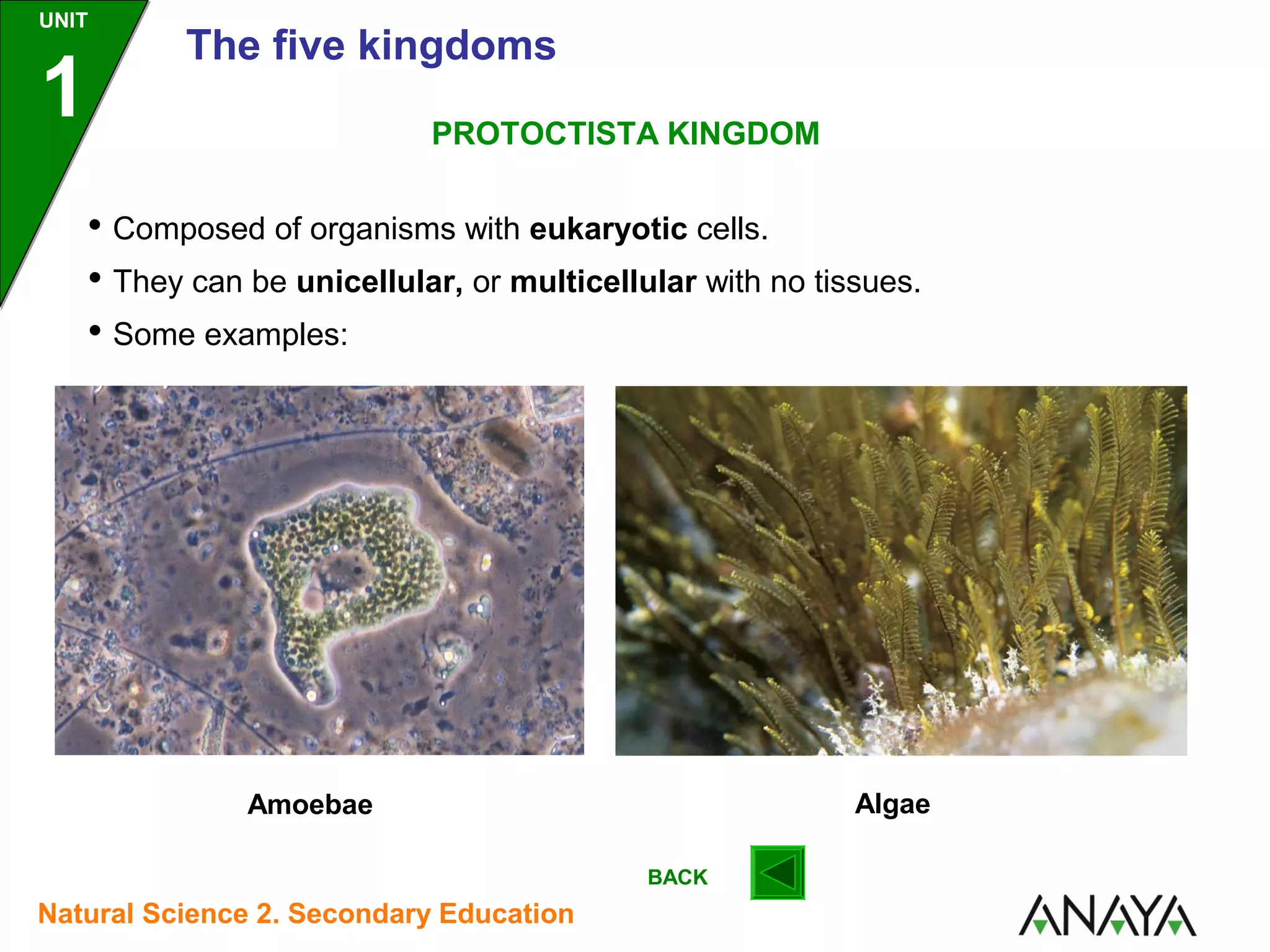 UNIT
1

The five kingdoms

PROTOCTISTA KINGDOM

• Composed of organisms with eukaryotic cells.

• They can be unicellular, or multicellular with no tissues.

• Some examples:

Amoebae

Algae

BACK

Natural Science 2. Secondary Education

ANAYA